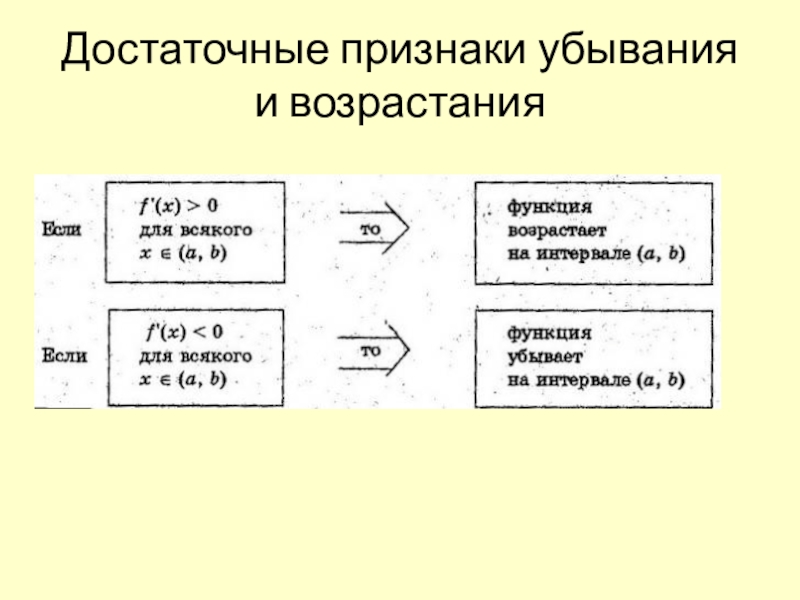 Достаточные признаки убывания и возрастания

Если

$f'(x) > 0$
для всякого
$x \in (a, b)$

то

функция
возрастает
на интервале $(a, b)$

Если

$f'(x) < 0$
для всякого
$x \in (a, b)$

то

функция
убывает
на интервале $(a, b)$